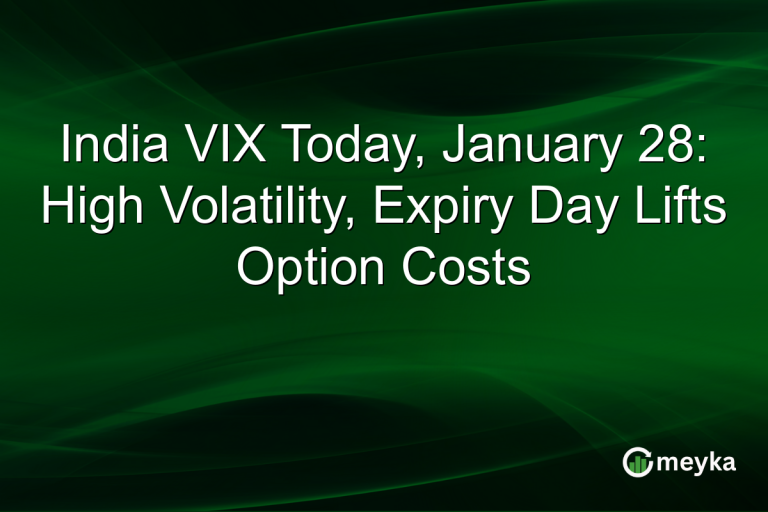 India VIX Today, January 28: High Volatility, Expiry Day Lifts Option Costs

meyka